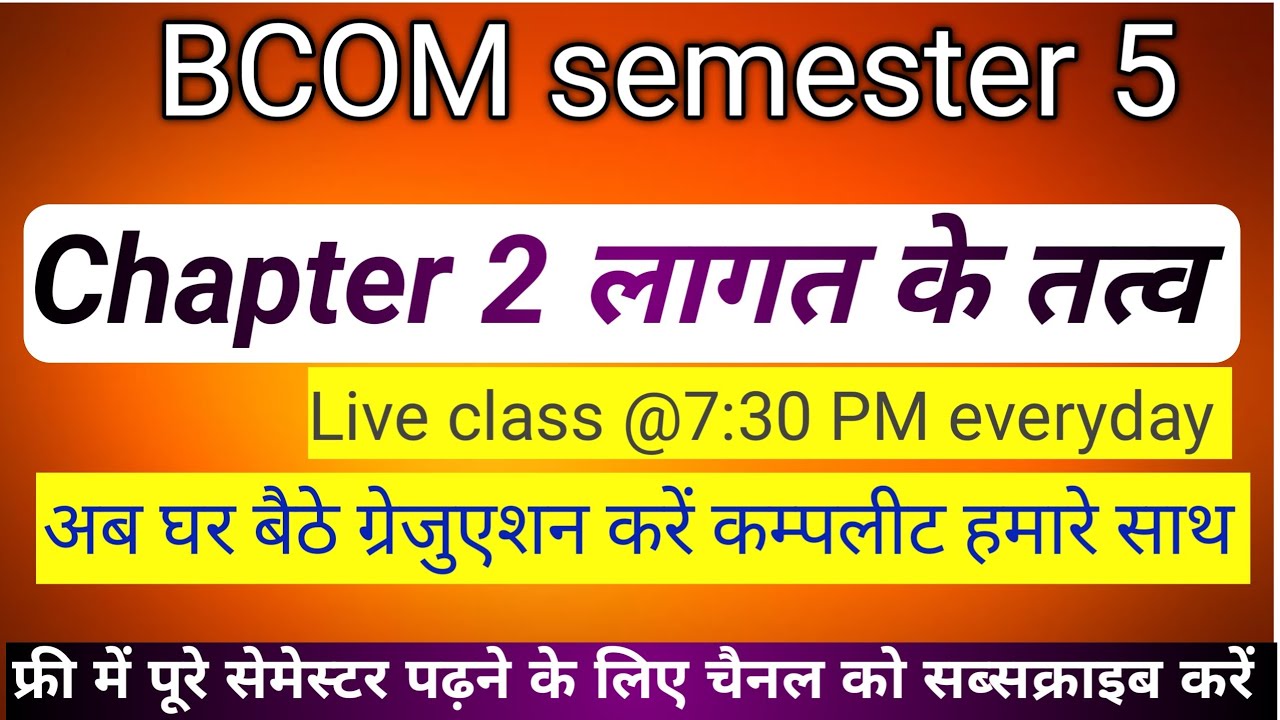 BCOM semester 5

Chapter 2 लागत के तत्व

Live class @7:30 PM everyday

अब घर बैठे ग्रेजुएशन करें कम्पलीट हमारे साथ

फ्री में पूरे सेमेस्टर पढ़ने के लिए चैनल को सब्सक्राइब करें